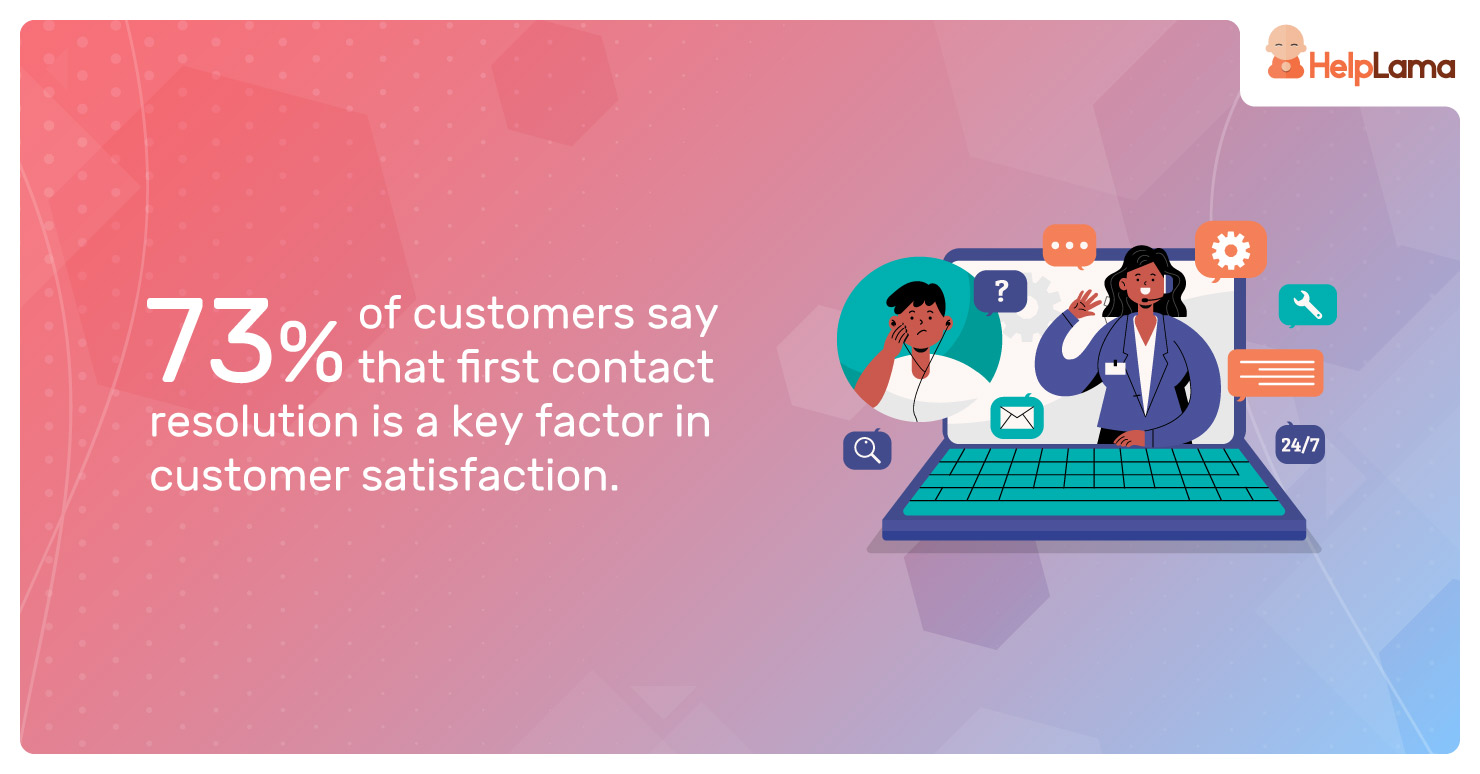 HelpLama

73% of customers say that first contact resolution is a key factor in customer satisfaction.

?

24/7